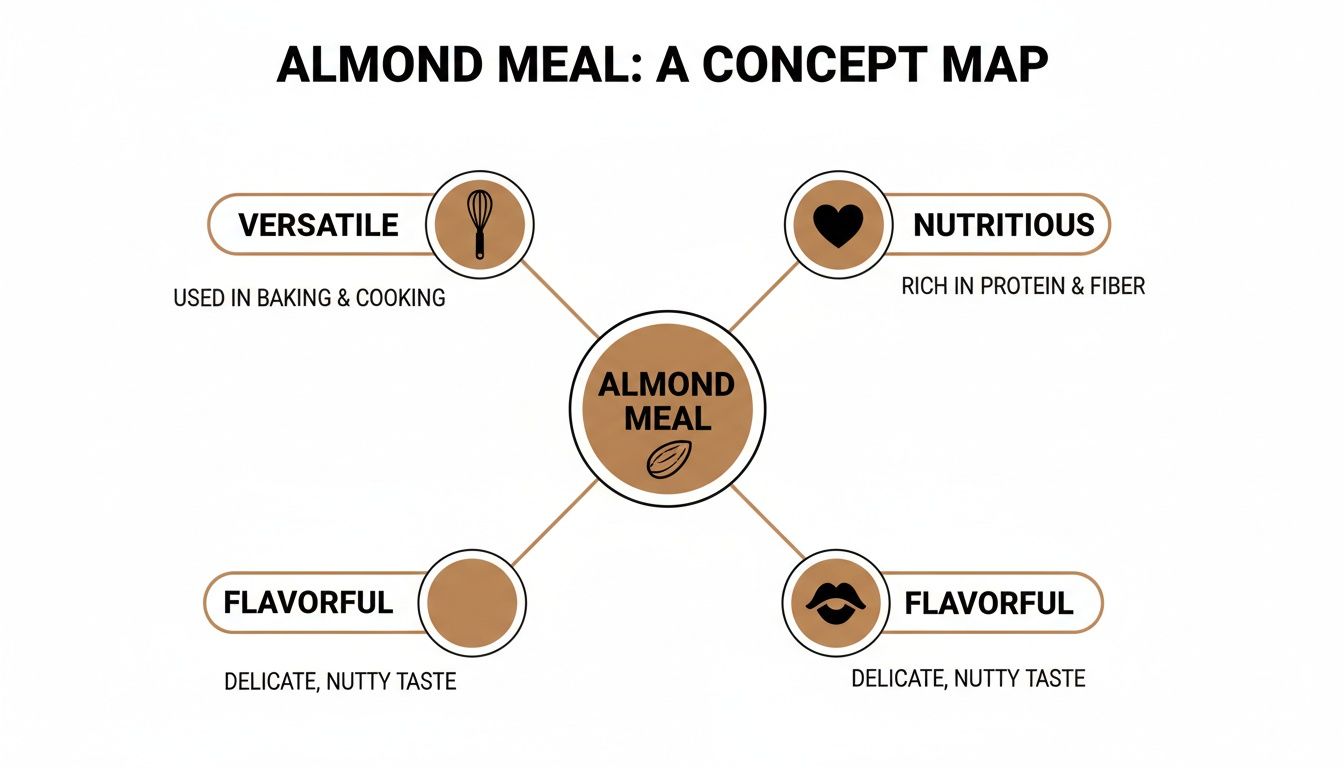 ALMOND MEAL: A CONCEPT MAP

VERSATILE

USED IN BAKING & COOKING

NUTRITIOUS

RICH IN PROTEIN & FIBER

ALMOND MEAL

FLAVORFUL

DELICATE, NUTTY TASTE

FLAVORFUL

DELICATE, NUTTY TASTE